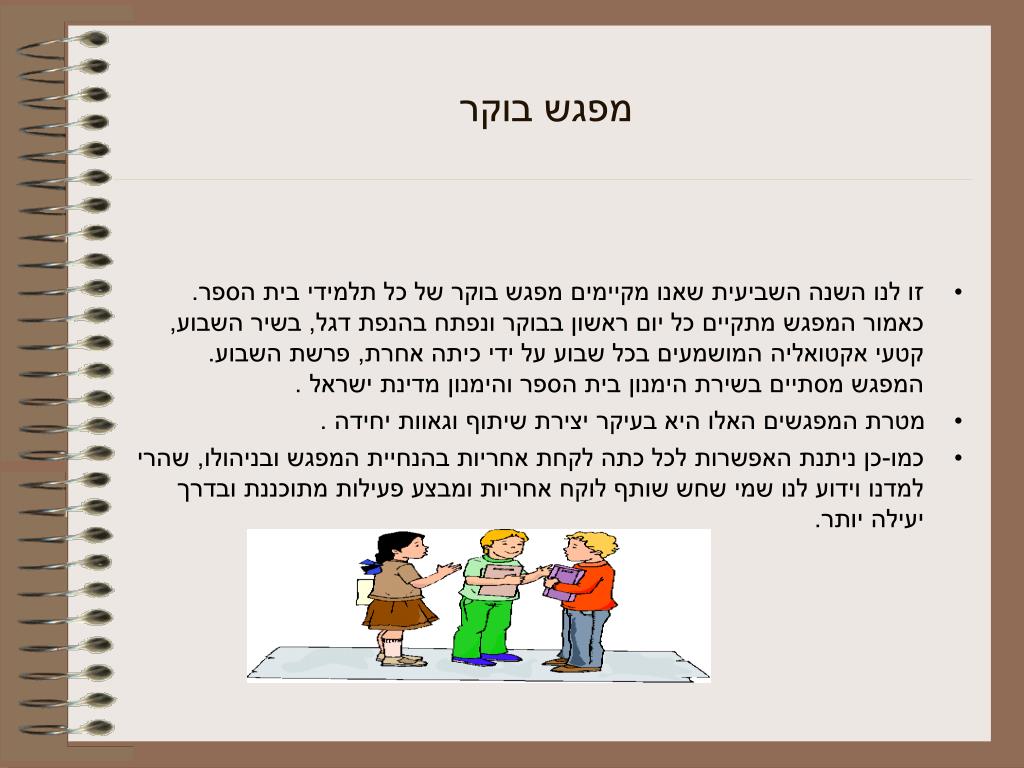 מפגש בוקר

• זו לנו השנה השביעית שאנו מקיימים מפגש בוקר של כל תלמידי בית הספר. כאמור המפגש מתקיים כל יום ראשון בבוקר ונפתח בהנפת דגל, בשיר השבוע, קטעי אקטואליה המושמעים בכל שבוע על ידי כיתה אחרת, פרשת השבוע. המפגש מסתיים בשירת הימנון בית הספר והימנון מדינת ישראל .

• מטרת המפגשים האלו היא בעיקר יצירת שיתוף וגאוות יחידה .

• כמו-כן ניתנת האפשרות לכל כתה לקחת אחריות בהנחיית המפגש ובניהולו, שהרי למדנו וידוע לנו שמי שחש שותף לוקח אחריות ומבצע פעילות מתוכננת ובדרך יעילה יותר.